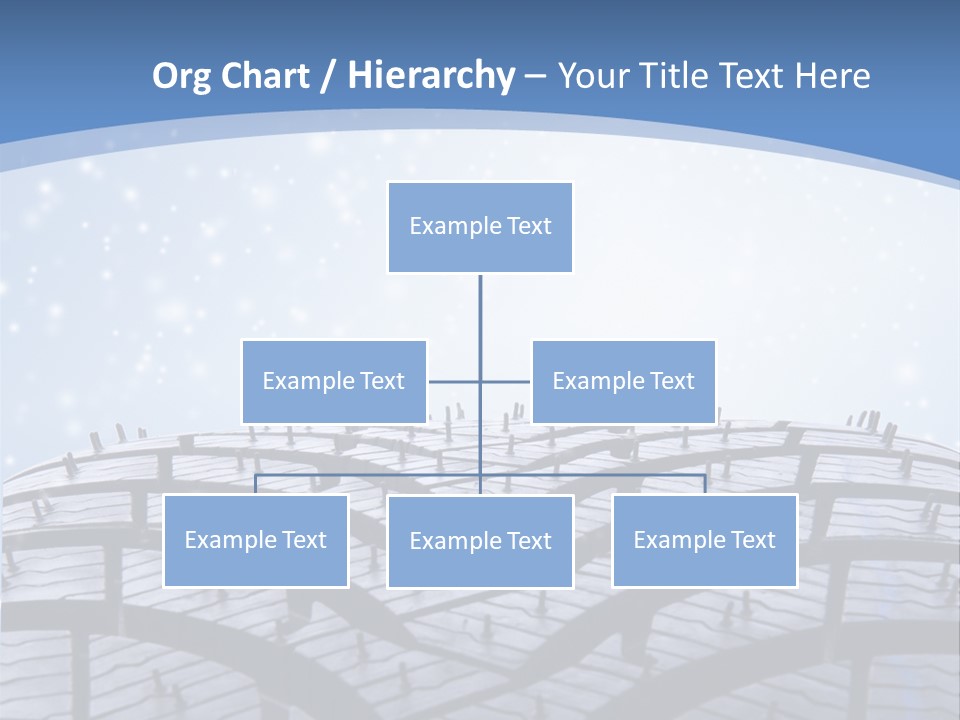 Org Chart / Hierarchy – Your Title Text Here

Example Text

Example Text

Example Text

Example Text

Example Text

Example Text